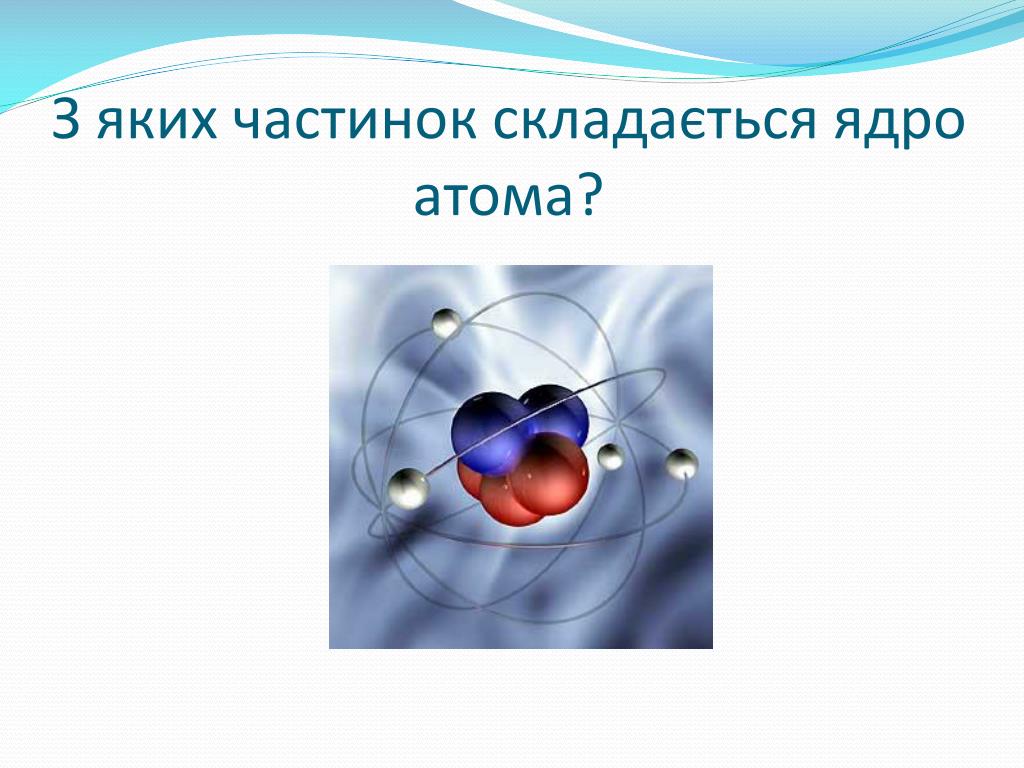 З яких частинок складається ядро атома?